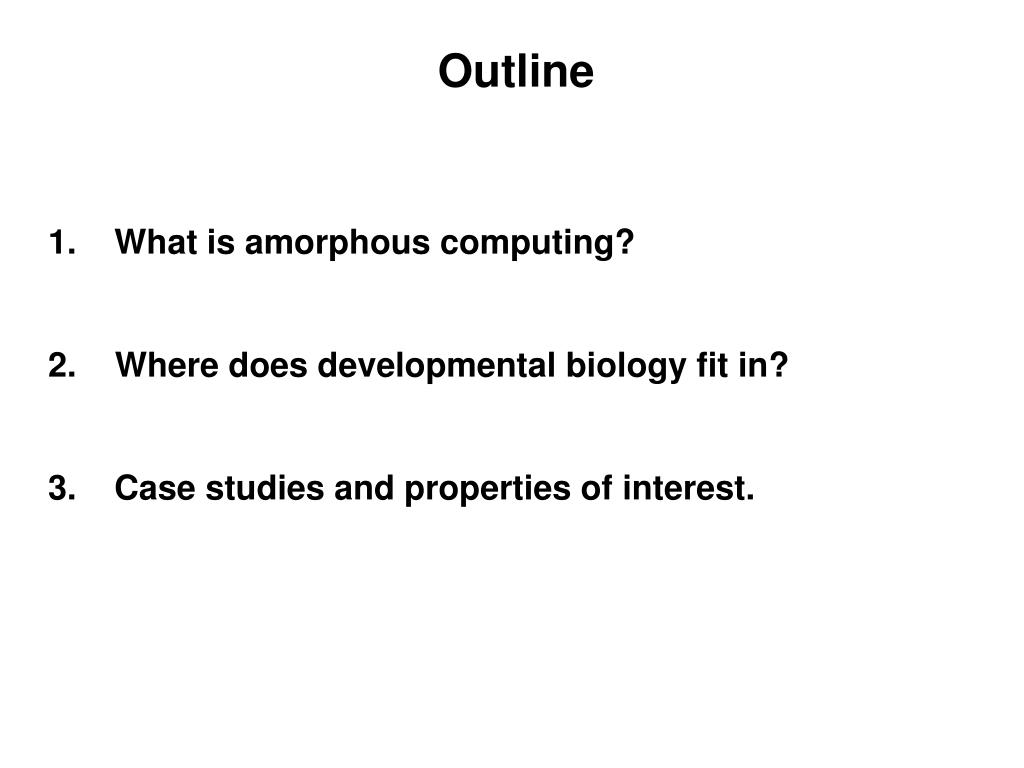 Outline

1. What is amorphous computing?

2. Where does developmental biology fit in?

3. Case studies and properties of interest.